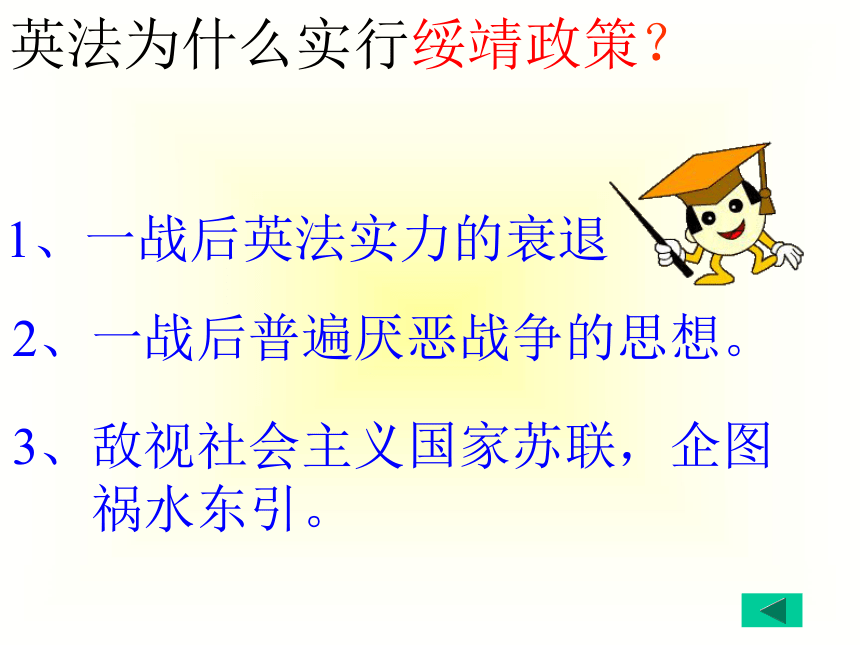 英法为什么实行绥靖政策？

1、一战后英法实力的衰退

2、一战后普遍厌恶战争的思想。

3、敌视社会主义国家苏联，企图祸水东引。